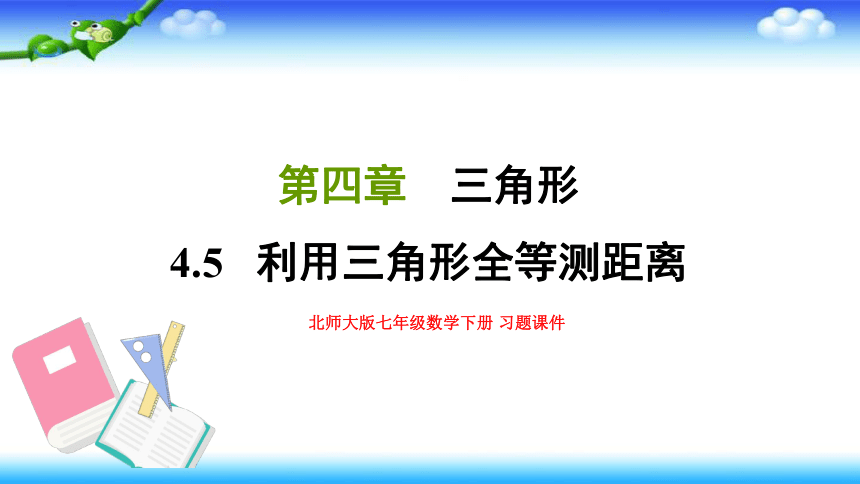 第四章　三角形

4.5　利用三角形全等测距离

北师大版七年级数学下册 习题课件